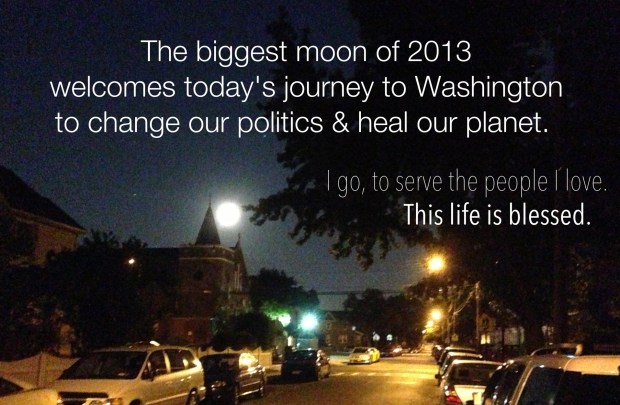 The biggest moon of 2013 welcomes today's journey to Washington to change our politics & heal our planet.

I go, to serve the people I love.
This life is blessed.